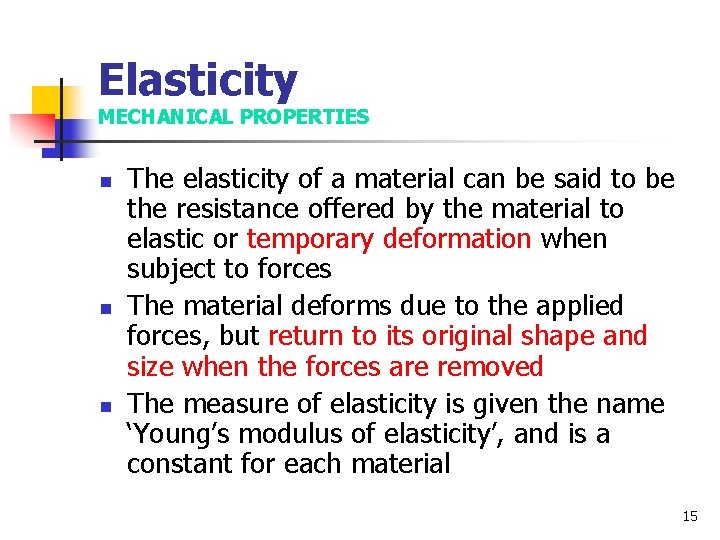 Elasticity
MECHANICAL PROPERTIES

- The elasticity of a material can be said to be the resistance offered by the material to elastic or temporary deformation when subject to forces
- The material deforms due to the applied forces, but return to its original shape and size when the forces are removed
- The measure of elasticity is given the name ‘Young’s modulus of elasticity’, and is a constant for each material

15